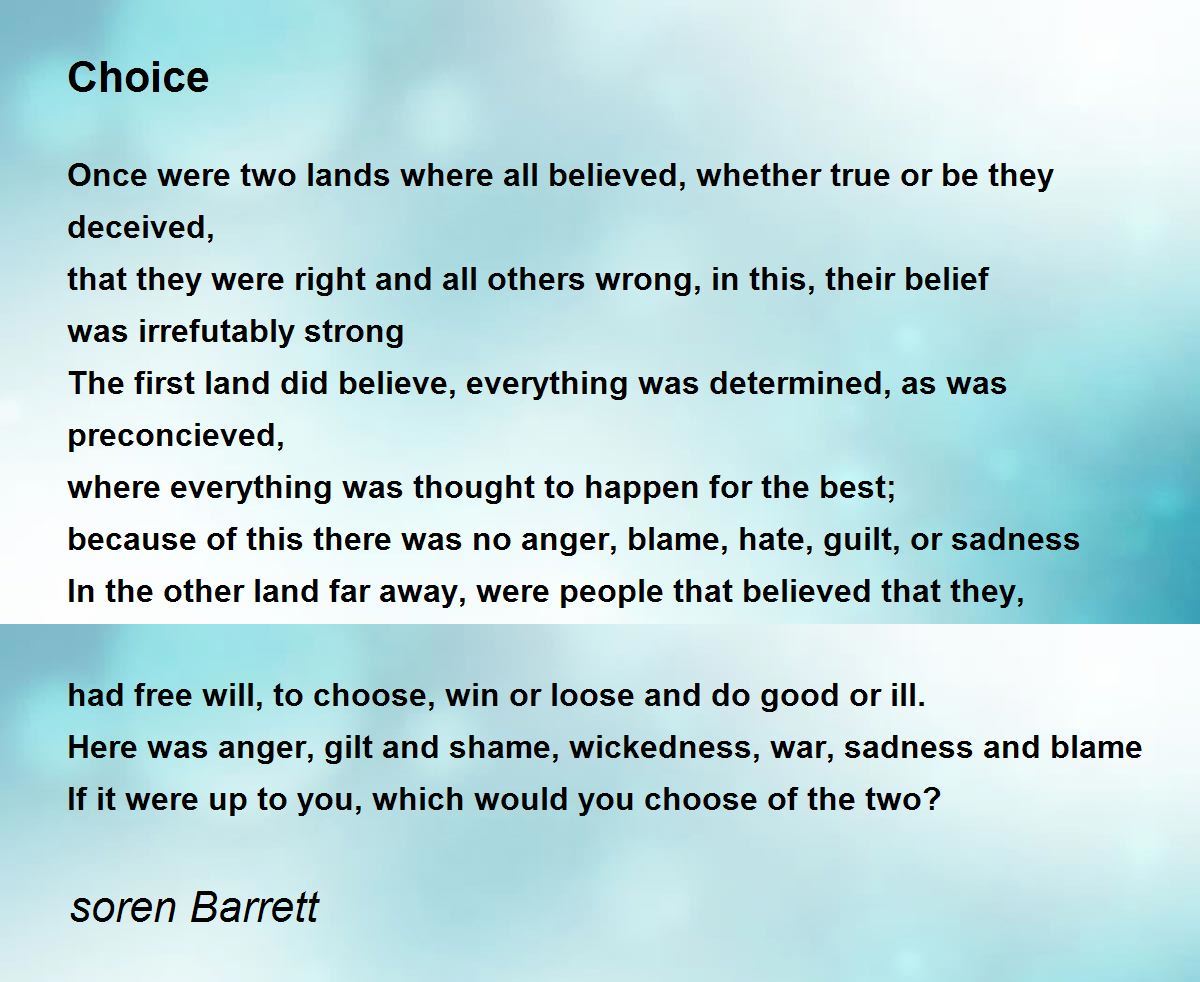 Choice

Once were two lands where all believed, whether true or be they deceived,
that they were right and all others wrong, in this, their belief was irrefutably strong
The first land did believe, everything was determined, as was preconcieved,
where everything was thought to happen for the best;
because of this there was no anger, blame, hate, guilt, or sadness
In the other land far away, were people that believed that they,

had free will, to choose, win or loose and do good or ill.
Here was anger, gilt and shame, wickedness, war, sadness and blame
If it were up to you, which would you choose of the two?

soren Barrett